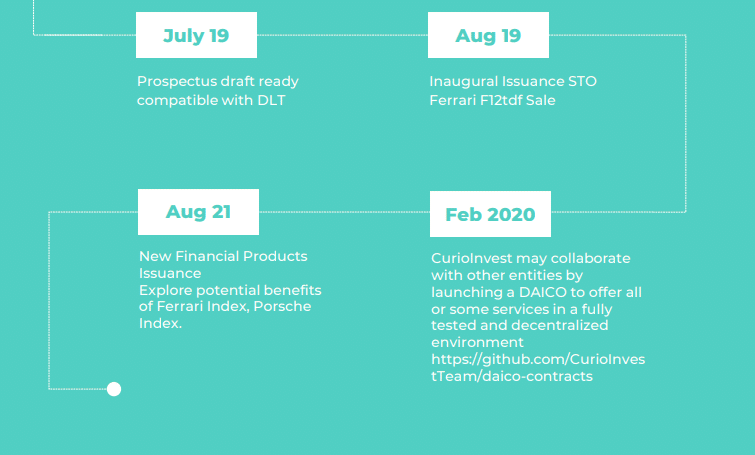 July 19

Prospectus draft ready compatible with DLT

Aug 19

Inaugural Issuance STO Ferrari F12tdf Sale

Feb 2020

CurioInvest may collaborate with other entities by launching a DAICO to offer all or some services in a fully tested and decentralized environment https://github.com/CurioInvestTeam/daico-contracts

Aug 21

New Financial Products Issuance
Explore potential benefits of Ferrari Index, Porsche Index.